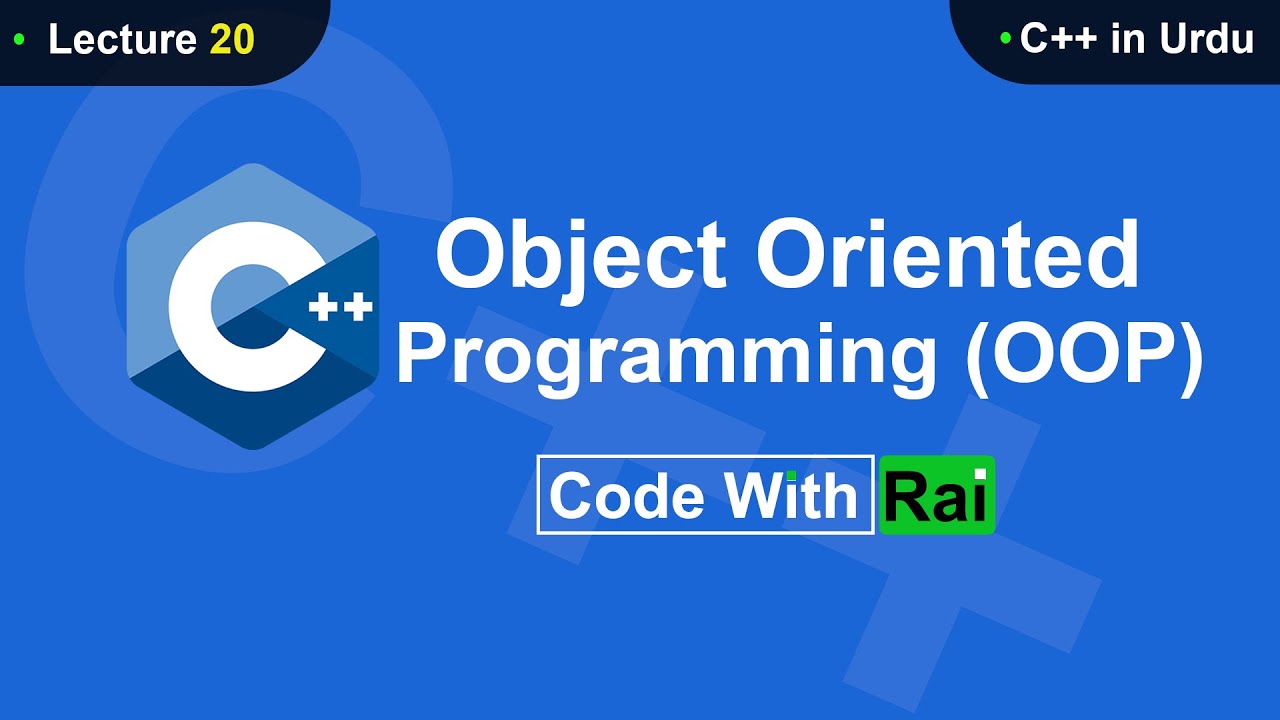 • Lecture 20

• C++ in Urdu

C++

Object Oriented Programming (OOP)

Code With Rai